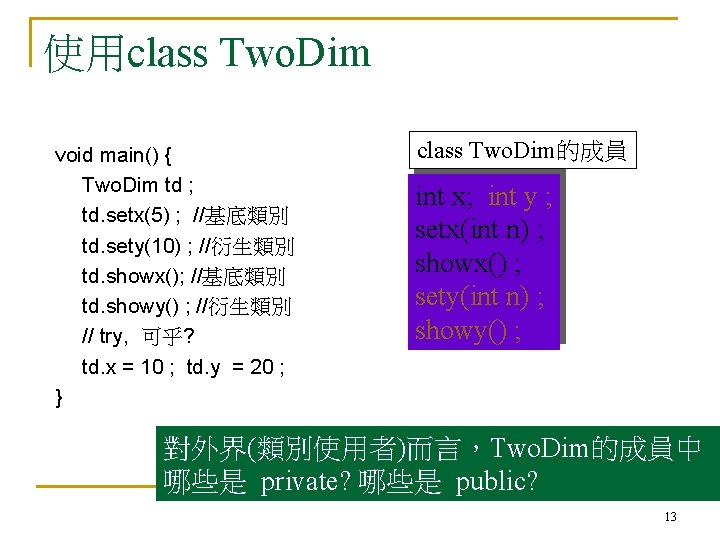 使用class TwoDim

void main() {
TwoDim td ;
td.setx(5) ; //基底類別
td.sety(10) ; //衍生類別
td.showx(); //基底類別
td.showy() ; //衍生類別
// try, 可乎?
td.x = 10 ; td.y = 20 ;
}

class TwoDim的成員

int x; int y ;
setx(int n) ;
showx() ;
sety(int n) ;
showy() ;

對外界(類別使用者)而言，TwoDim的成員中哪些是 private? 哪些是 public?

13